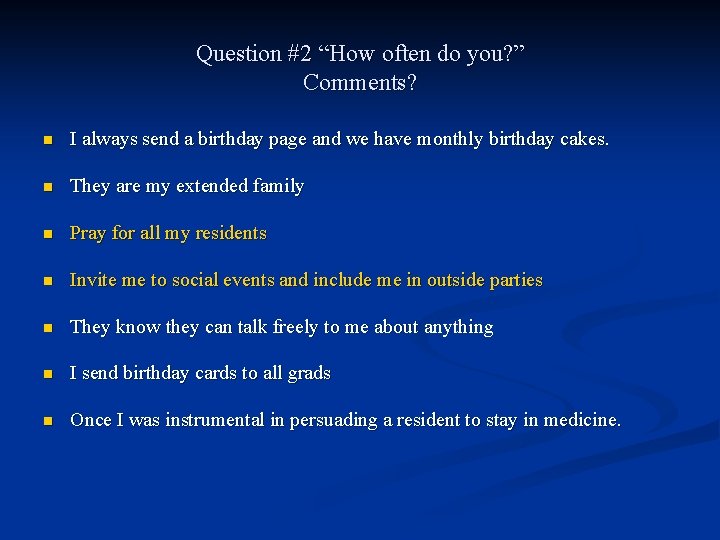 Question #2 “How often do you?”
Comments?

- I always send a birthday page and we have monthly birthday cakes.
- They are my extended family
- Pray for all my residents
- Invite me to social events and include me in outside parties
- They know they can talk freely to me about anything
- I send birthday cards to all grads
- Once I was instrumental in persuading a resident to stay in medicine.